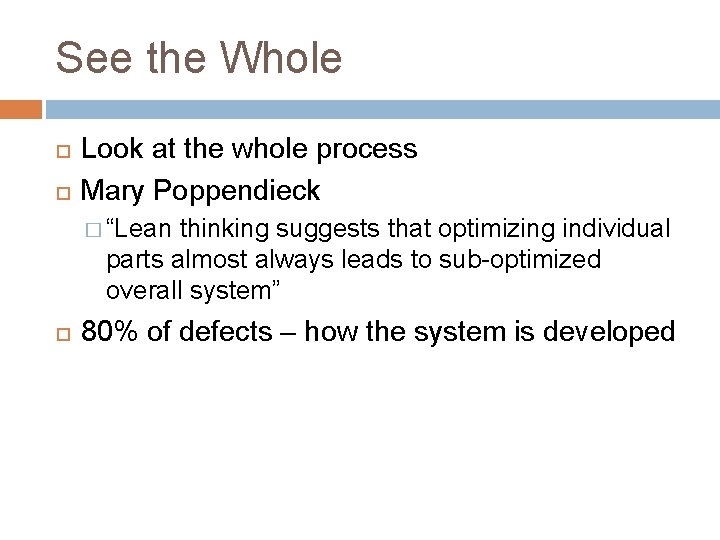 See the Whole

Look at the whole process

Mary Poppendieck

“Lean thinking suggests that optimizing individual parts almost always leads to sub-optimized overall system”

80% of defects – how the system is developed